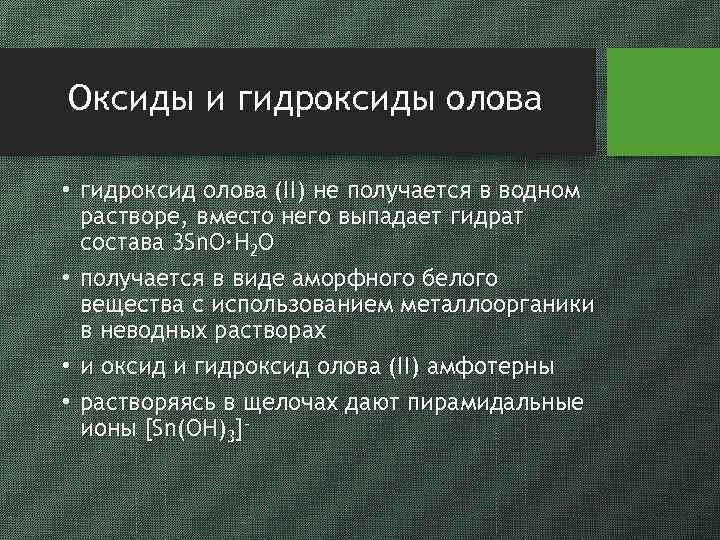 Оксиды и гидроксиды олова

• гидроксид олова (II) не получается в водном растворе, вместо него выпадает гидрат состава $3SnO \cdot H_2O$

• получается в виде аморфного белого вещества с использованием металлоорганики в неводных растворах

• и оксид и гидроксид олова (II) амфотерны

• растворяясь в щелочах дают пирамидальные ионы $[Sn(OH)_3]^-$